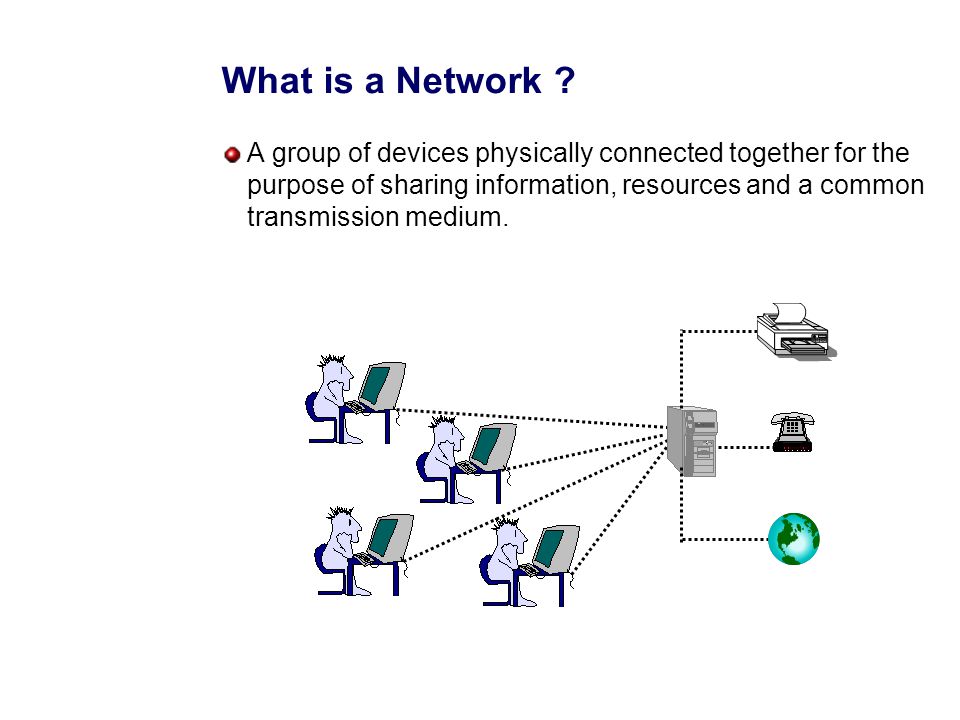 What is a Network ?

A group of devices physically connected together for the purpose of sharing information, resources and a common transmission medium.